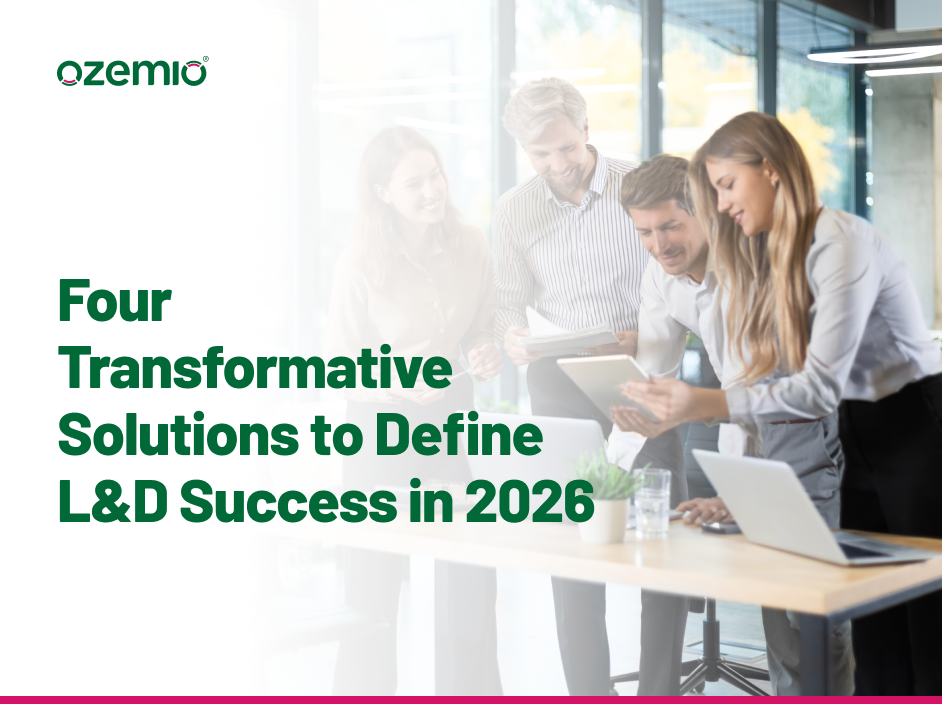 ozemio®

Four Transformative Solutions to Define L&D Success in 2026